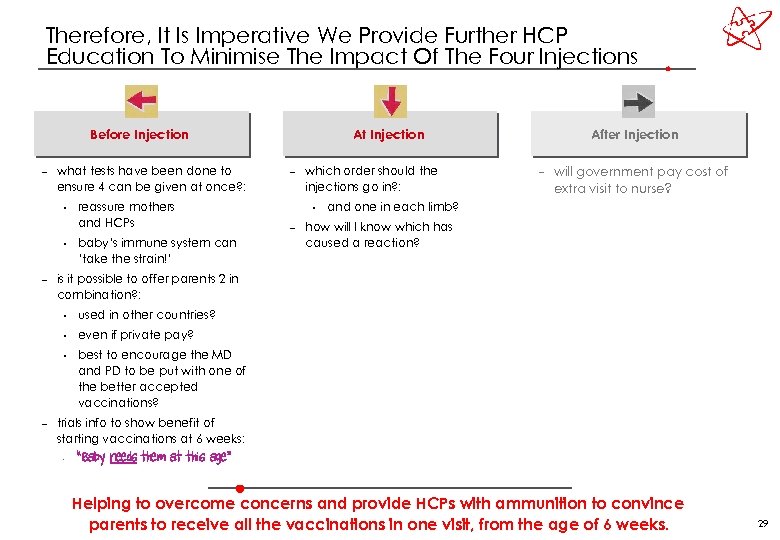 Therefore, It Is Imperative We Provide Further HCP Education To Minimise The Impact Of The Four Injections

Before Injection

– what tests have been done to ensure 4 can be given at once?:
• reassure mothers and HCPs
• baby's immune system can 'take the strain!'
– is it possible to offer parents 2 in combination?:
• used in other countries?
• even if private pay?
• best to encourage the MD and PD to be put with one of the better accepted vaccinations?
– trials info to show benefit of starting vaccinations at 6 weeks:
• "Baby needs them at this age"

At Injection

– which order should the injections go in?:
• and one in each limb?
– how will I know which has caused a reaction?

After Injection

– will government pay cost of extra visit to nurse?

Helping to overcome concerns and provide HCPs with ammunition to convince parents to receive all the vaccinations in one visit, from the age of 6 weeks.

29